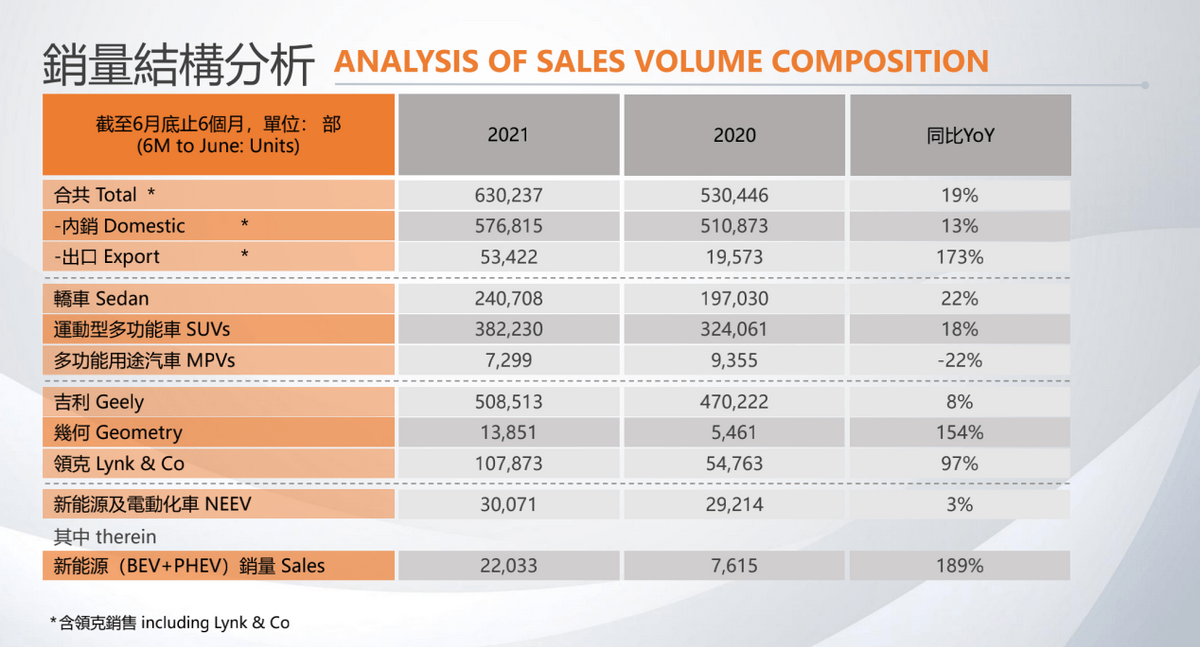 銷量結構分析 ANALYSIS OF SALES VOLUME COMPOSITION

| 截至6月底止6個月，單位： 部 (6M to June: Units) | 2021 | 2020 | 同比YoY |
|---|---|---|---|
| 合共 Total * | 630,237 | 530,446 | 19% |
| -內銷 Domestic * | 576,815 | 510,873 | 13% |
| -出口 Export * | 53,422 | 19,573 | 173% |
| 轎車 Sedan | 240,708 | 197,030 | 22% |
| 運動型多功能車 SUVs | 382,230 | 324,061 | 18% |
| 多功能用途汽車 MPVs | 7,299 | 9,355 | -22% |
| 吉利 Geely | 508,513 | 470,222 | 8% |
| 幾何 Geometry | 13,851 | 5,461 | 154% |
| 領克 Lynk & Co | 107,873 | 54,763 | 97% |
| 新能源及電動化車 NEEV | 30,071 | 29,214 | 3% |
| 其中 therein | | | |
| 新能源（BEV+PHEV）銷量 Sales | 22,033 | 7,615 | 189% |

*含領克銷售 including Lynk & Co